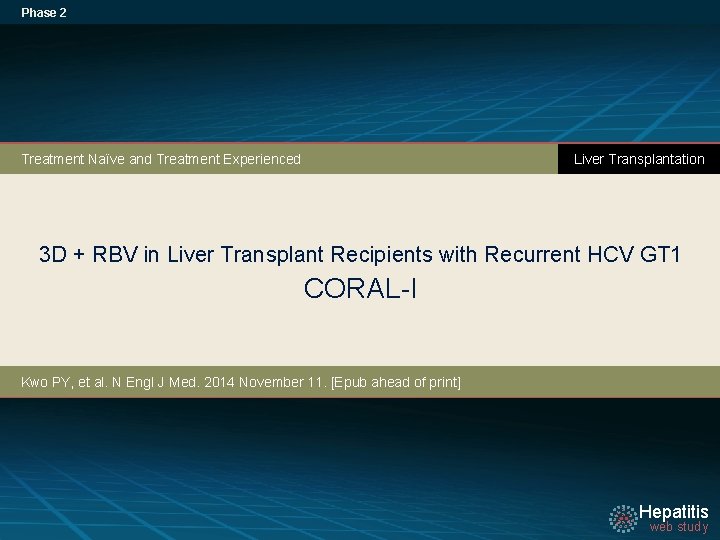 Phase 2

Treatment Naïve and Treatment Experienced

Liver Transplantation

3D + RBV in Liver Transplant Recipients with Recurrent HCV GT1
CORAL-I

Kwo PY, et al. N Engl J Med. 2014 November 11. [Epub ahead of print]

Hepatitis
web study